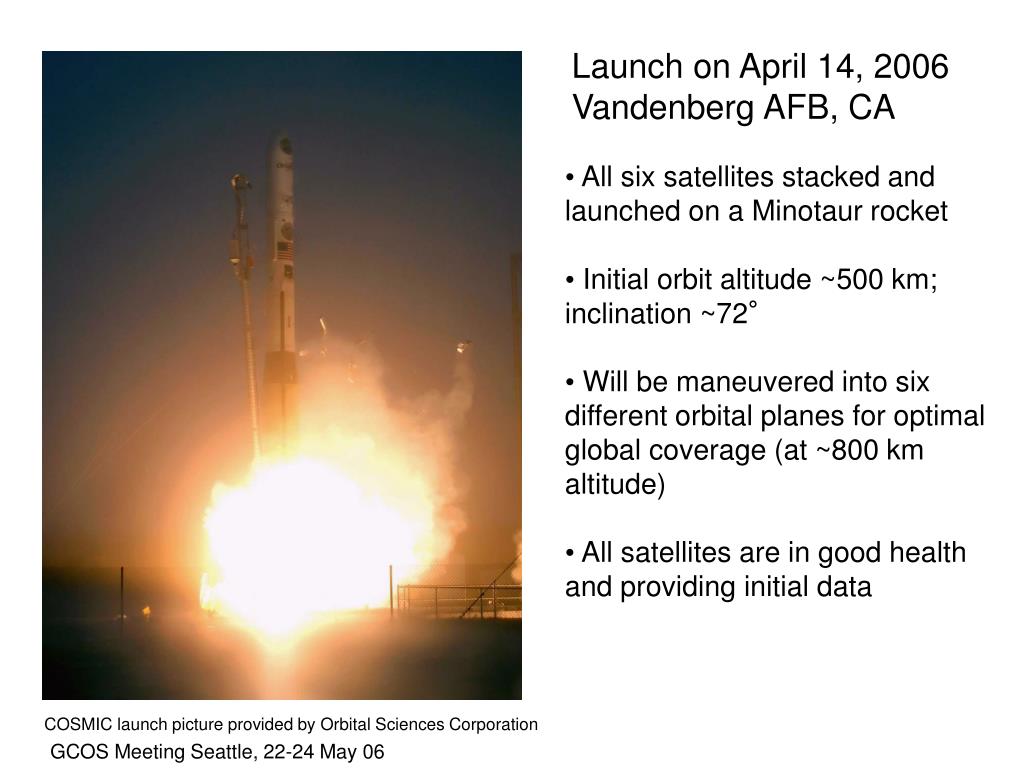 Launch on April 14, 2006
Vandenberg AFB, CA

• All six satellites stacked and launched on a Minotaur rocket

• Initial orbit altitude ~500 km; inclination ~72˚

• Will be maneuvered into six different orbital planes for optimal global coverage (at ~800 km altitude)

• All satellites are in good health and providing initial data

COSMIC launch picture provided by Orbital Sciences Corporation

GCOS Meeting Seattle, 22-24 May 06